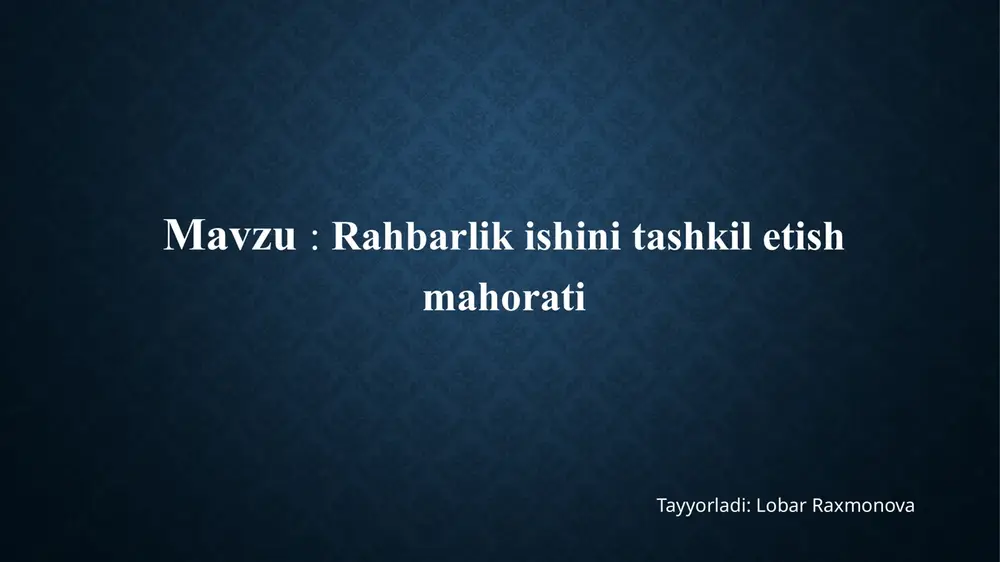 Mavzu : Rahbarlik ishini tashkil etish mahorati

Tayyorladi: Lobar Raxmonova